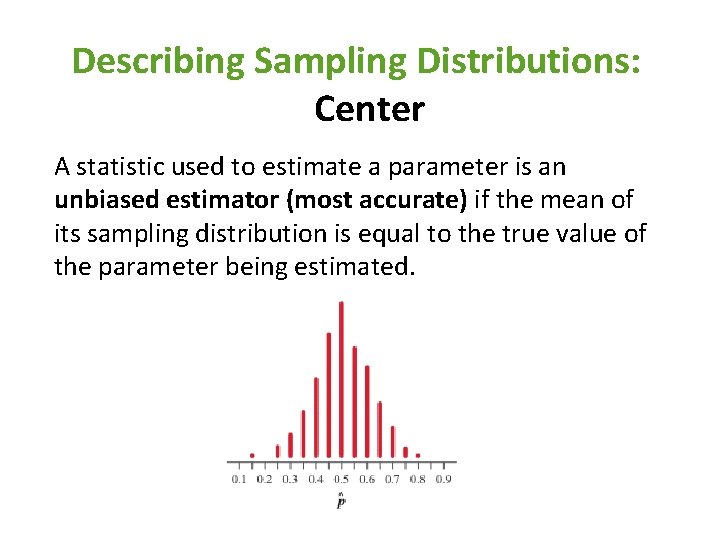 Describing Sampling Distributions:
Center

A statistic used to estimate a parameter is an **unbiased estimator (most accurate)** if the mean of its sampling distribution is equal to the true value of the parameter being estimated.

0.1 0.2 0.3 0.4 0.5 0.6 0.7 0.8 0.9
$\hat{p}$